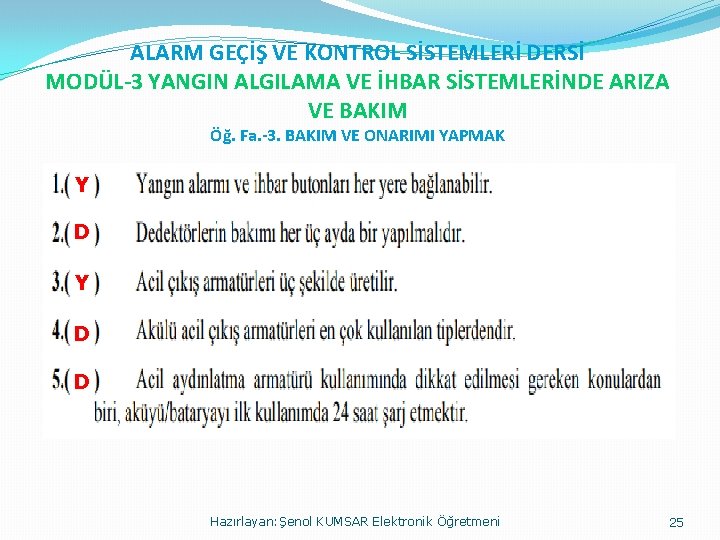 ALARM GEÇİŞ VE KONTROL SİSTEMLERİ DERSİ
MODÜL-3 YANGIN ALGILAMA VE İHBAR SİSTEMLERİNDE ARIZA VE BAKIM
Öğ. Fa.-3. BAKIM VE ONARIMI YAPMAK

1.( Y ) Yangın alarmı ve ihbar butonları her yere bağlanabilir.

2.( D ) Dedektörlerin bakımı her üç ayda bir yapılmalıdır.

3.( Y ) Acil çıkış armatürleri üç şekilde üretilir.

4.( D ) Akülü acil çıkış armatürleri en çok kullanılan tiplerdendir.

5.( D ) Acil aydınlatma armatürü kullanımında dikkat edilmesi gereken konulardan biri, aküyü/bataryayı ilk kullanımda 24 saat şarj etmektir.

Hazırlayan: Şenol KUMSAR Elektronik Öğretmeni 25